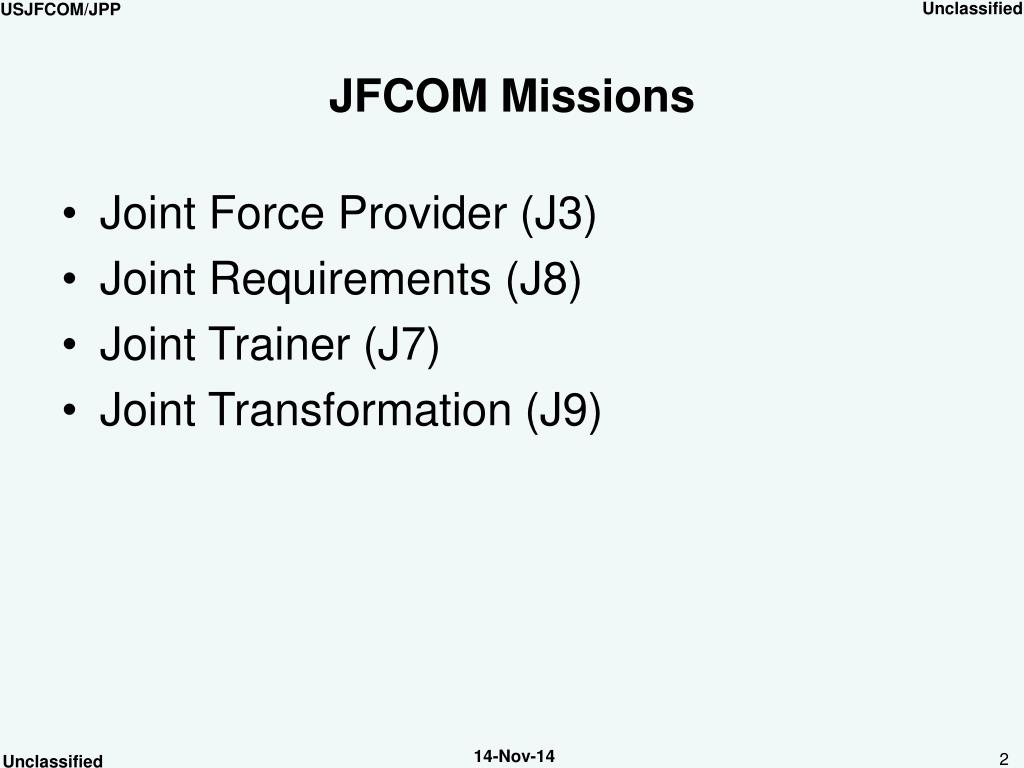 USJFCOM/JPP

Unclassified

JFCOM Missions

• Joint Force Provider (J3)
• Joint Requirements (J8)
• Joint Trainer (J7)
• Joint Transformation (J9)

Unclassified

14-Nov-14

2